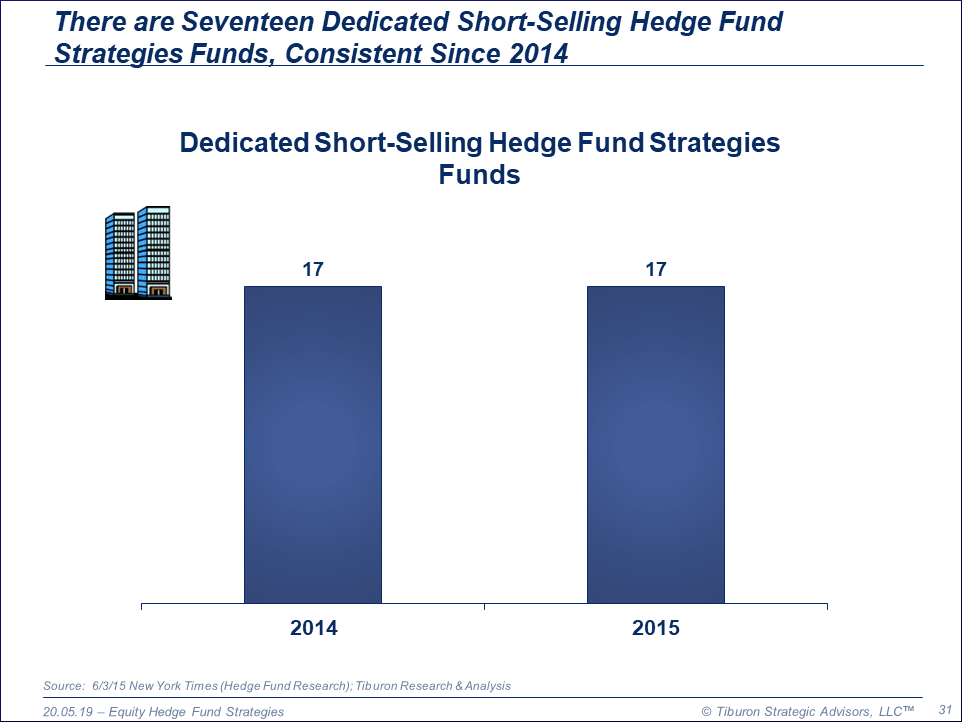 There are Seventeen Dedicated Short-Selling Hedge Fund Strategies Funds, Consistent Since 2014

Dedicated Short-Selling Hedge Fund Strategies Funds

17

17

2014

2015

Source: 6/3/15 New York Times (Hedge Fund Research); Tiburon Research & Analysis

20.05.19 – Equity Hedge Fund Strategies

© Tiburon Strategic Advisors, LLC™

31